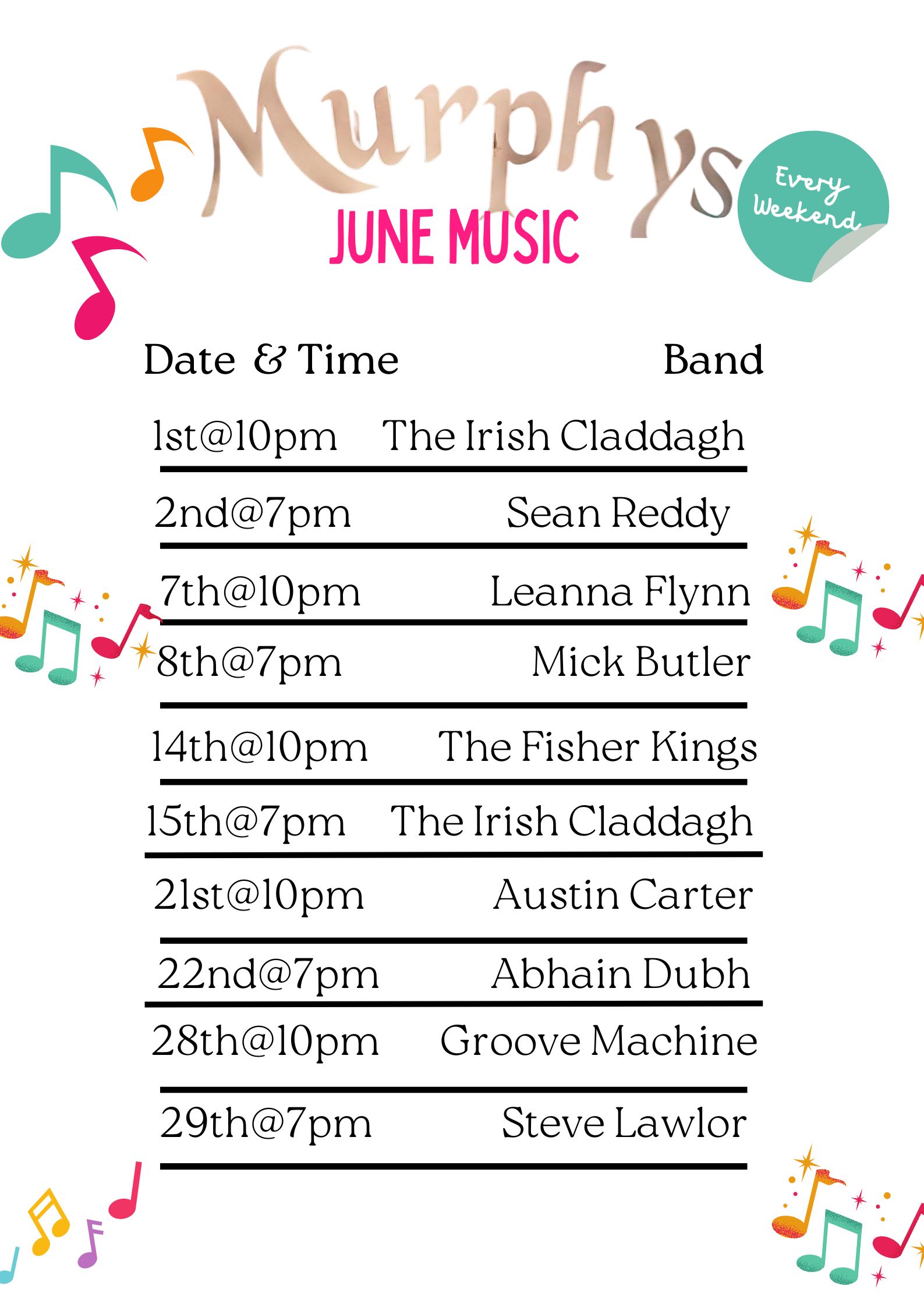 Murphys

JUNE MUSIC

Every Weekend

| Date & Time | Band |
|---|---|
| 1st@10pm | The Irish Claddagh |
| 2nd@7pm | Sean Reddy |
| 7th@10pm | Leanna Flynn |
| 8th@7pm | Mick Butler |
| 14th@10pm | The Fisher Kings |
| 15th@7pm | The Irish Claddagh |
| 21st@10pm | Austin Carter |
| 22nd@7pm | Abhain Dubh |
| 28th@10pm | Groove Machine |
| 29th@7pm | Steve Lawlor |